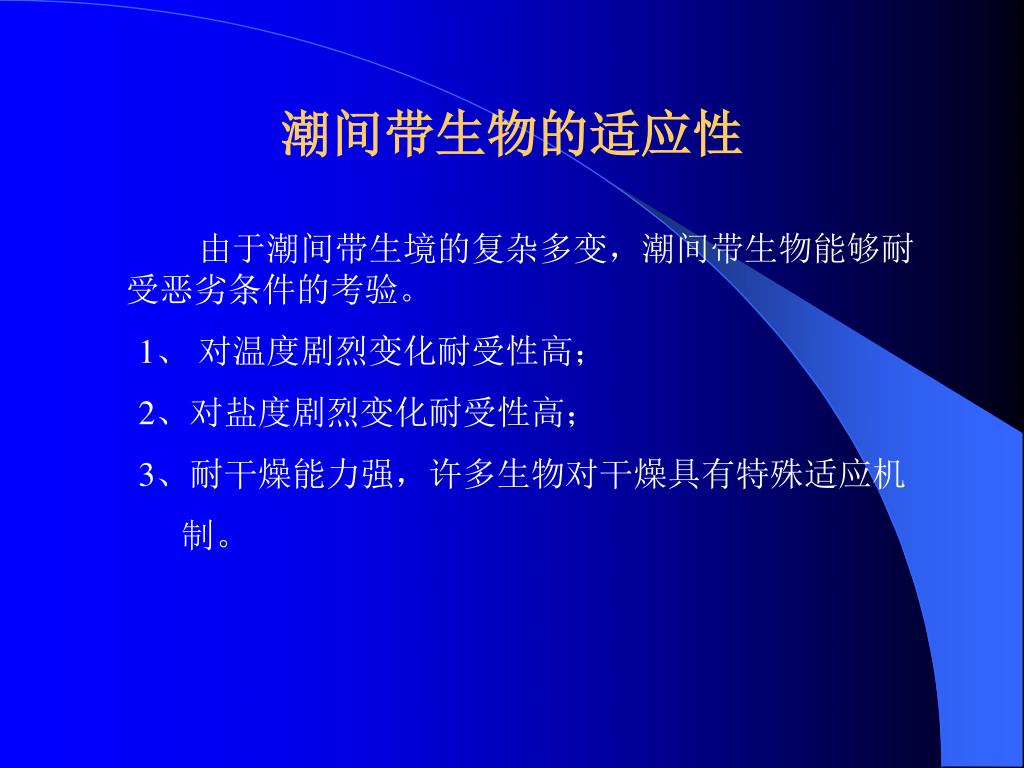 潮间带生物的适应性

由于潮间带生境的复杂多变，潮间带生物能够耐受恶劣条件的考验。

1、 对温度剧烈变化耐受性高；

2、对盐度剧烈变化耐受性高；

3、耐干燥能力强，许多生物对干燥具有特殊适应机制。